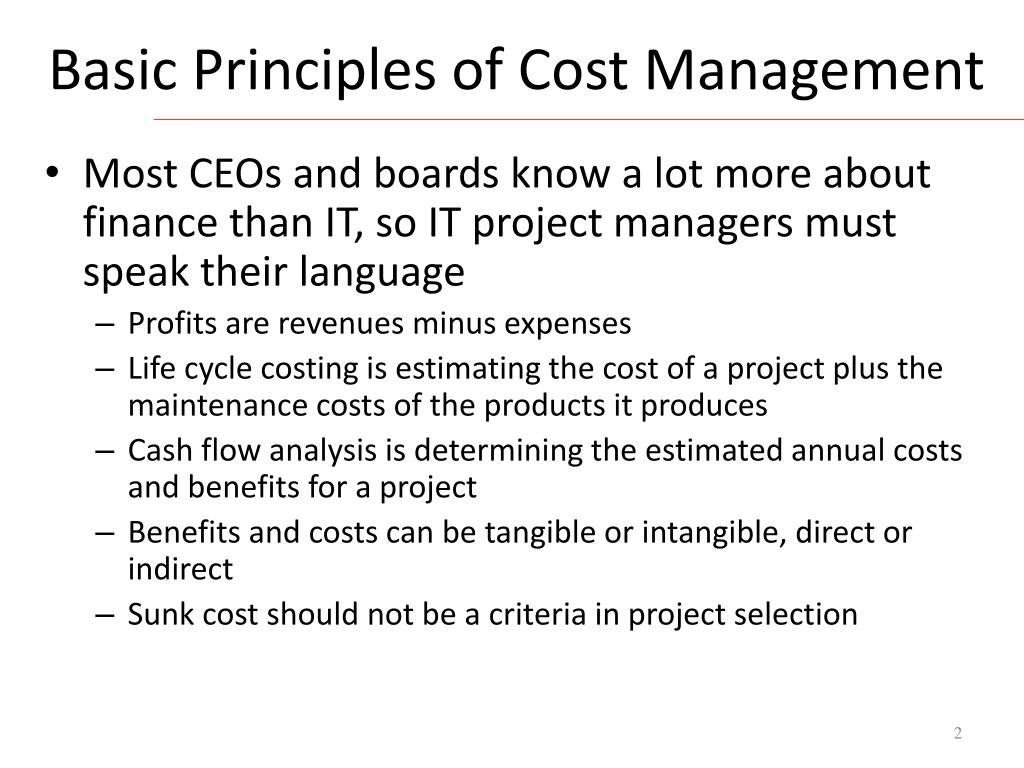 Basic Principles of Cost Management

• Most CEOs and boards know a lot more about finance than IT, so IT project managers must speak their language

– Profits are revenues minus expenses
– Life cycle costing is estimating the cost of a project plus the maintenance costs of the products it produces
– Cash flow analysis is determining the estimated annual costs and benefits for a project
– Benefits and costs can be tangible or intangible, direct or indirect
– Sunk cost should not be a criteria in project selection

2